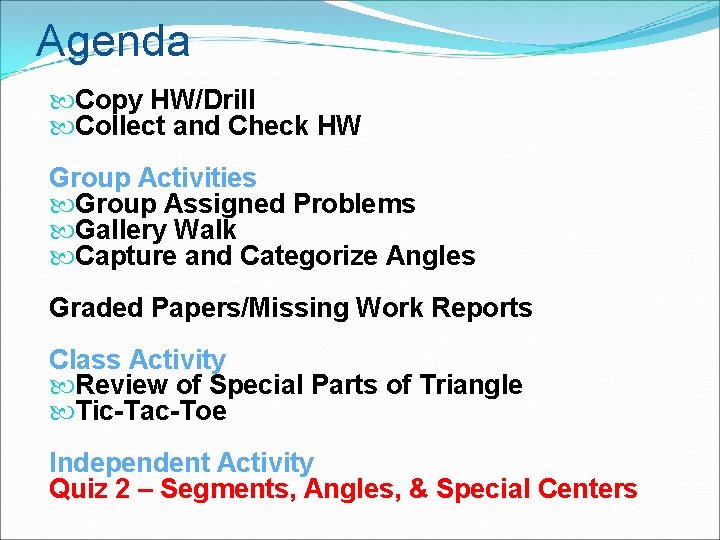 Agenda

Copy HW/Drill
Collect and Check HW

Group Activities
Group Assigned Problems
Gallery Walk
Capture and Categorize Angles

Graded Papers/Missing Work Reports

Class Activity
Review of Special Parts of Triangle
Tic-Tac-Toe

Independent Activity
Quiz 2 – Segments, Angles, & Special Centers